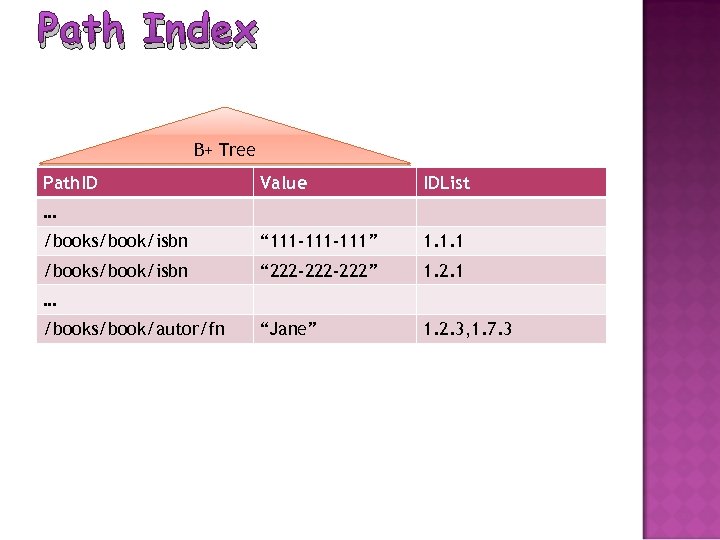 Path Index

B+ Tree

| PathID | Value | IDList |
|---|---|---|
| ... | | |
| /books/book/isbn | “111-111-111” | 1.1.1 |
| /books/book/isbn | “222-222-222” | 1.2.1 |
| ... | | |
| /books/book/autor/fn | “Jane” | 1.2.3,1.7.3 |